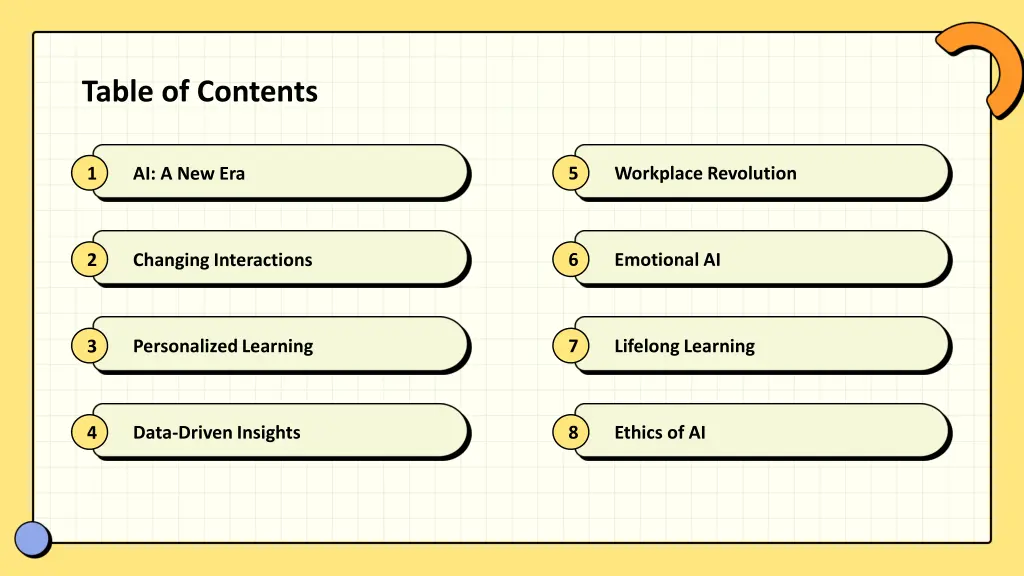 Table of Contents

1 AI: A New Era

2 Changing Interactions

3 Personalized Learning

4 Data-Driven Insights

5 Workplace Revolution

6 Emotional AI

7 Lifelong Learning

8 Ethics of AI